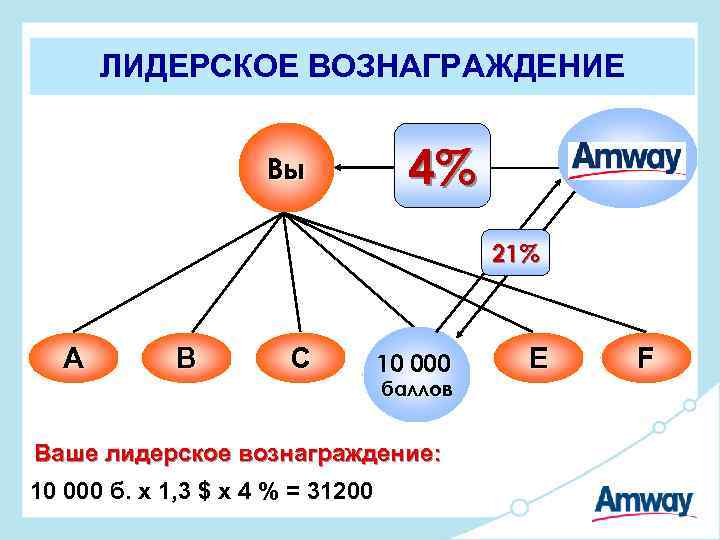 ЛИДЕРСКОЕ ВОЗНАГРАЖДЕНИЕ

Вы

4%

Amway

21%

A

B

C

10 000 баллов

E

F

Ваше лидерское вознаграждение:

10 000 б. х 1,3 $ х 4 % = 31200

Amway